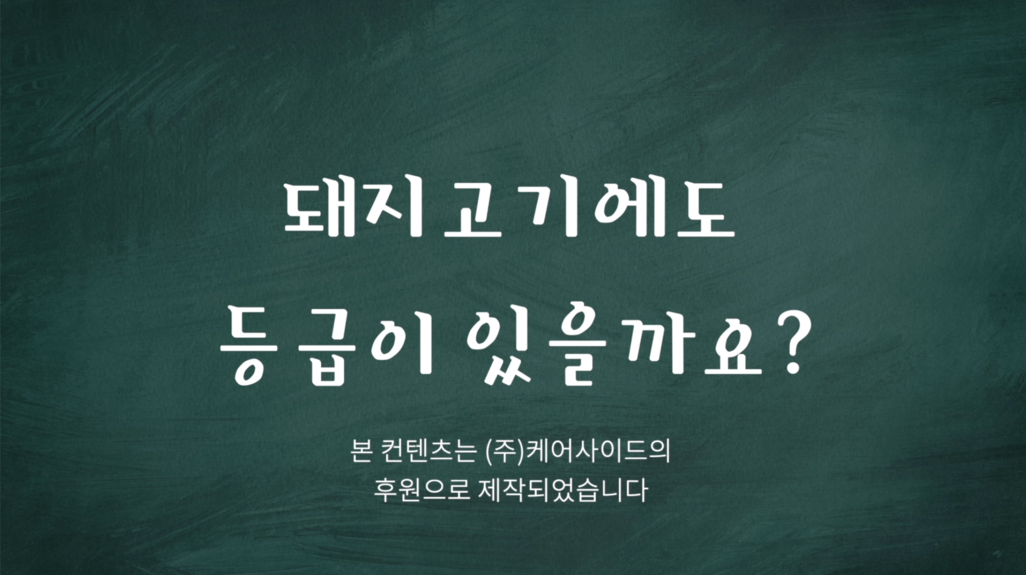 돼지고기에도
등급이 있을까요?

본 컨텐츠는 (주)케어사이드의
후원으로 제작되었습니다